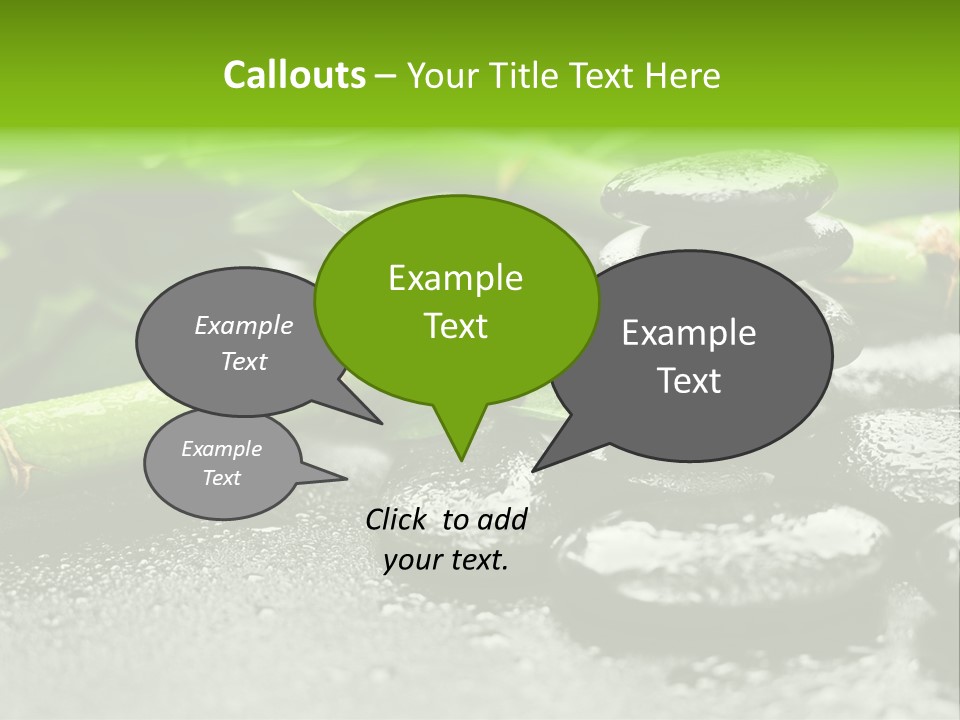 Callouts – Your Title Text Here

Example Text

Example Text

Example Text

Example Text

Click to add your text.